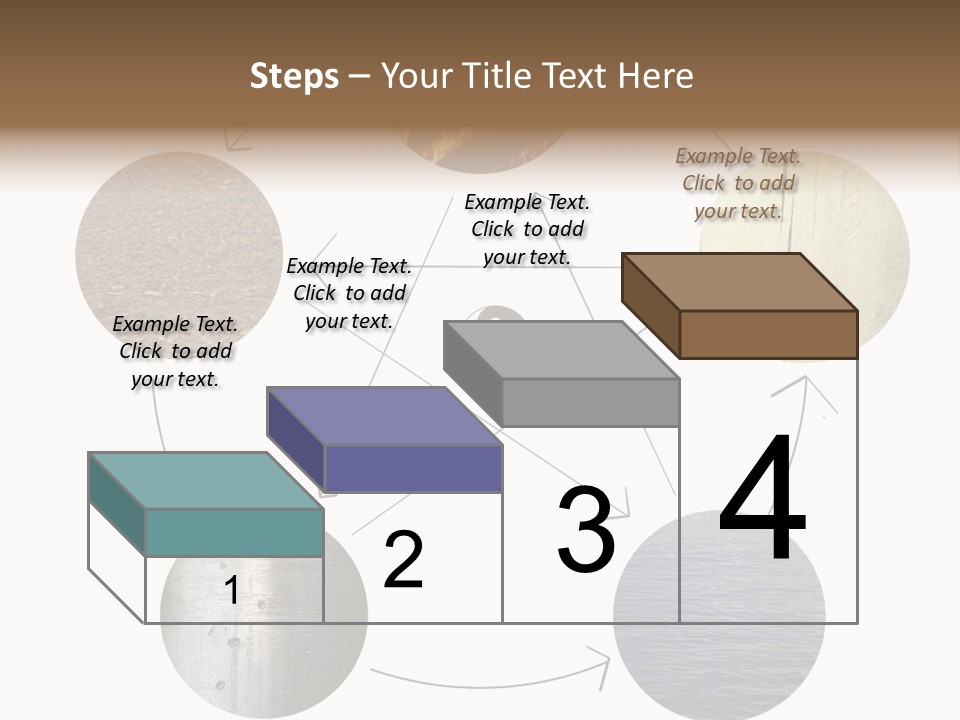 Steps – Your Title Text Here

Example Text. Click to add your text.

Example Text. Click to add your text.

Example Text. Click to add your text.

Example Text. Click to add your text.

1

2

3

4